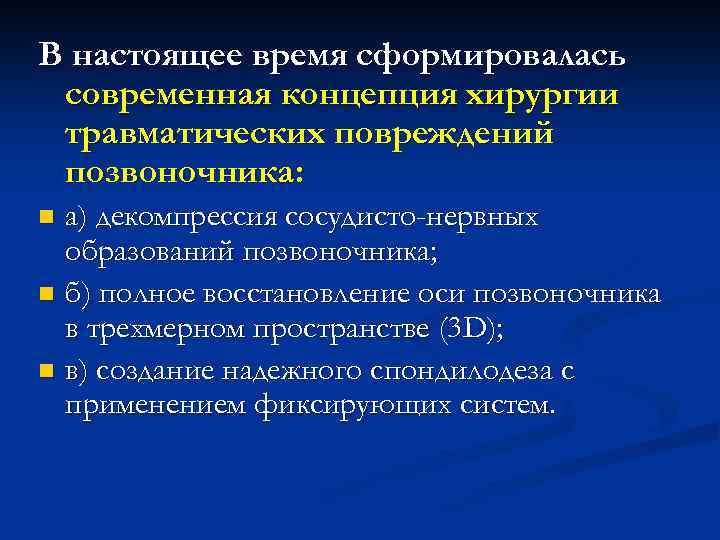 В настоящее время сформировалась современная концепция хирургии травматических повреждений позвоночника:

а) декомпрессия сосудисто-нервных образований позвоночника;

б) полное восстановление оси позвоночника в трехмерном пространстве (3D);

в) создание надежного спондилодеза с применением фиксирующих систем.